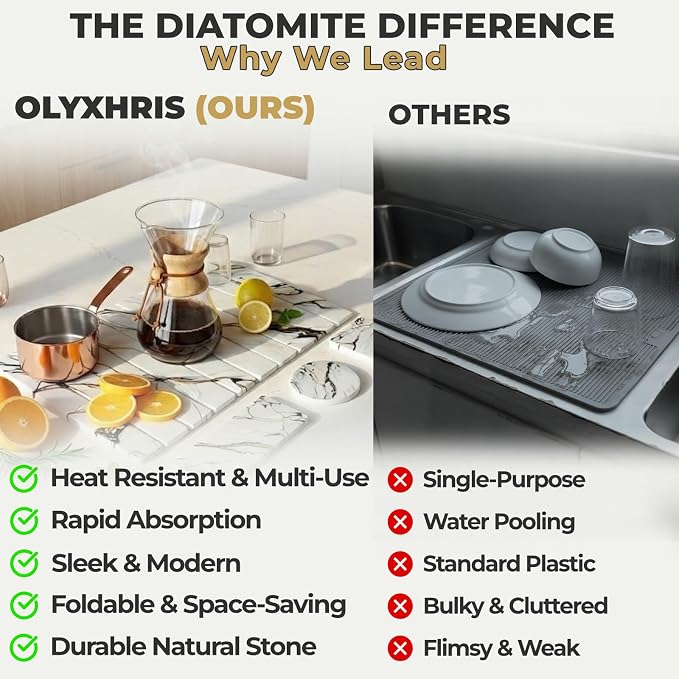 THE DIATOMITE DIFFERENCE
Why We Lead

OLYXHRIS (OURS)

Heat Resistant & Multi-Use
Rapid Absorption
Sleek & Modern
Foldable & Space-Saving
Durable Natural Stone

OTHERS

Single-Purpose
Water Pooling
Standard Plastic
Bulky & Cluttered
Flimsy & Weak